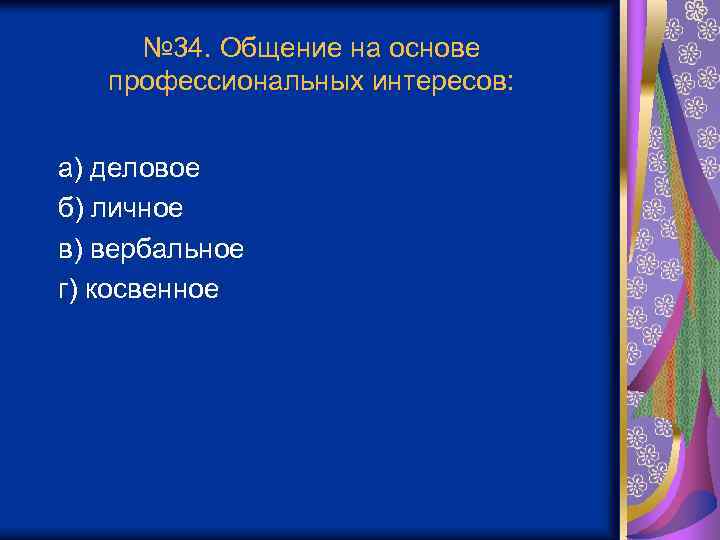 №34. Общение на основе профессиональных интересов:

а) деловое
б) личное
в) вербальное
г) косвенное